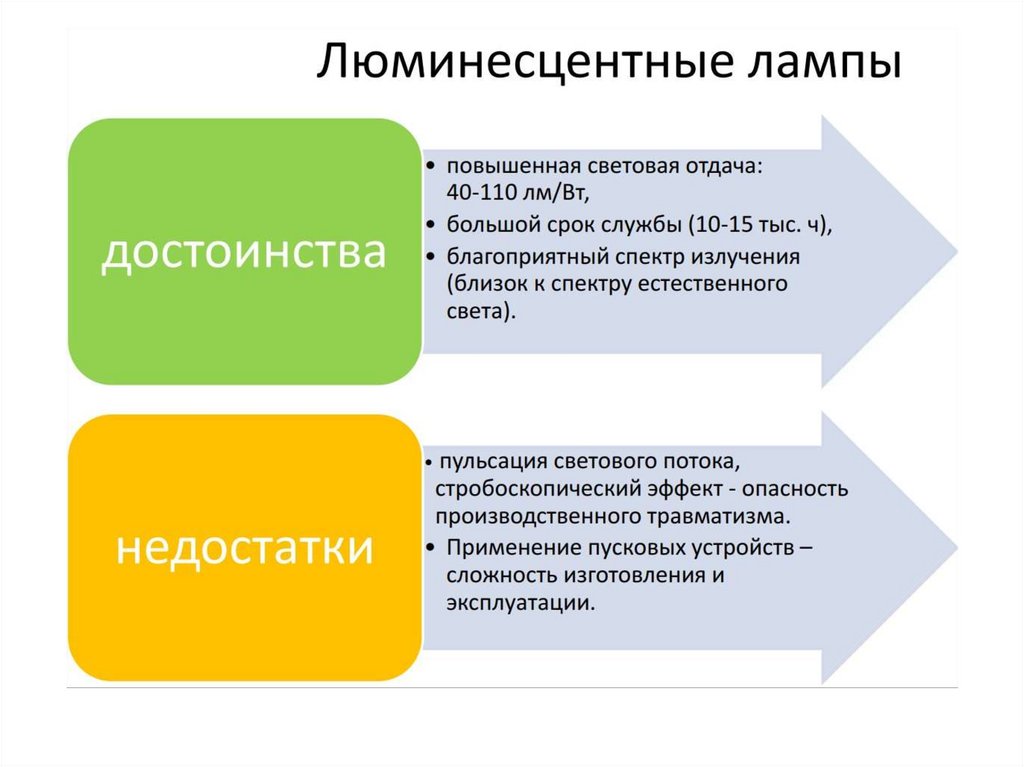 Люминесцентные лампы

достоинства

• повышенная световая отдача: 40-110 лм/Вт,
• большой срок службы (10-15 тыс. ч),
• благоприятный спектр излучения (близок к спектру естественного света).

недостатки

• пульсация светового потока, стробоскопический эффект - опасность производственного травматизма.
• Применение пусковых устройств – сложность изготовления и эксплуатации.